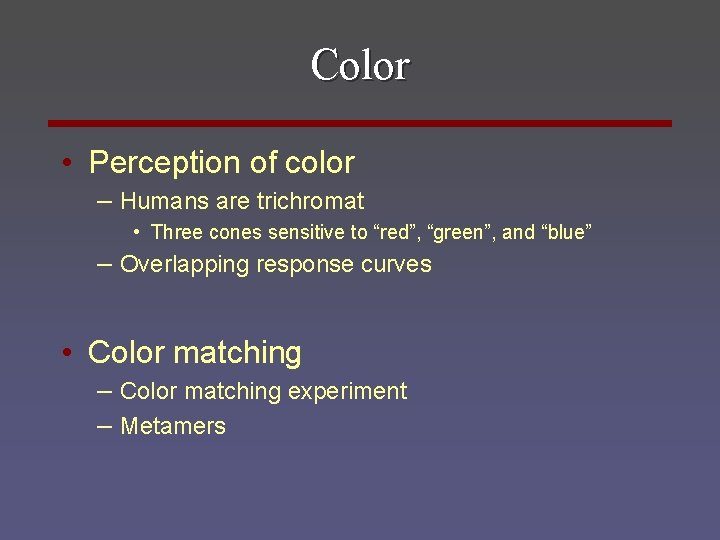 Color

• Perception of color
– Humans are trichromat
• Three cones sensitive to “red”, “green”, and “blue”
– Overlapping response curves

• Color matching
– Color matching experiment
– Metamers